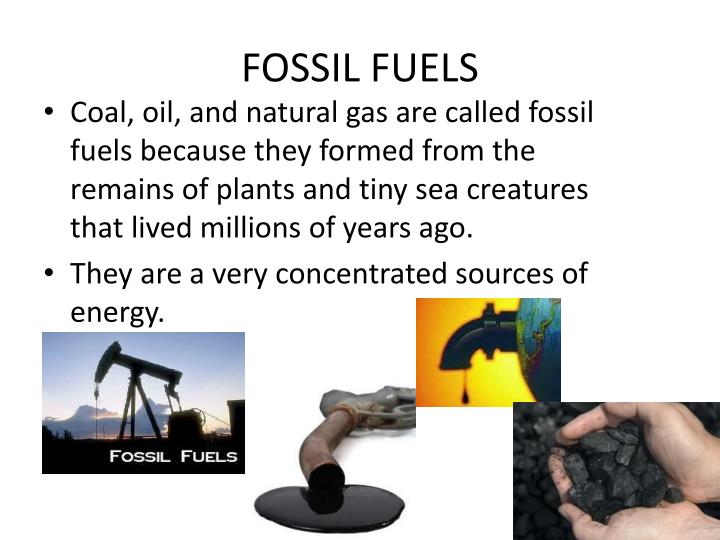 FOSSIL FUELS

• Coal, oil, and natural gas are called fossil fuels because they formed from the remains of plants and tiny sea creatures that lived millions of years ago.

• They are a very concentrated sources of energy.

FOSSIL FUELS